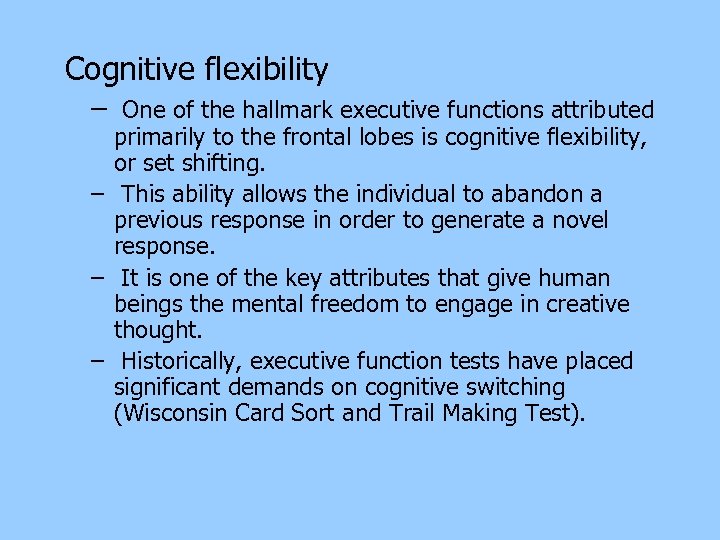 Cognitive flexibility

– One of the hallmark executive functions attributed primarily to the frontal lobes is cognitive flexibility, or set shifting.

– This ability allows the individual to abandon a previous response in order to generate a novel response.

– It is one of the key attributes that give human beings the mental freedom to engage in creative thought.

– Historically, executive function tests have placed significant demands on cognitive switching (Wisconsin Card Sort and Trail Making Test).